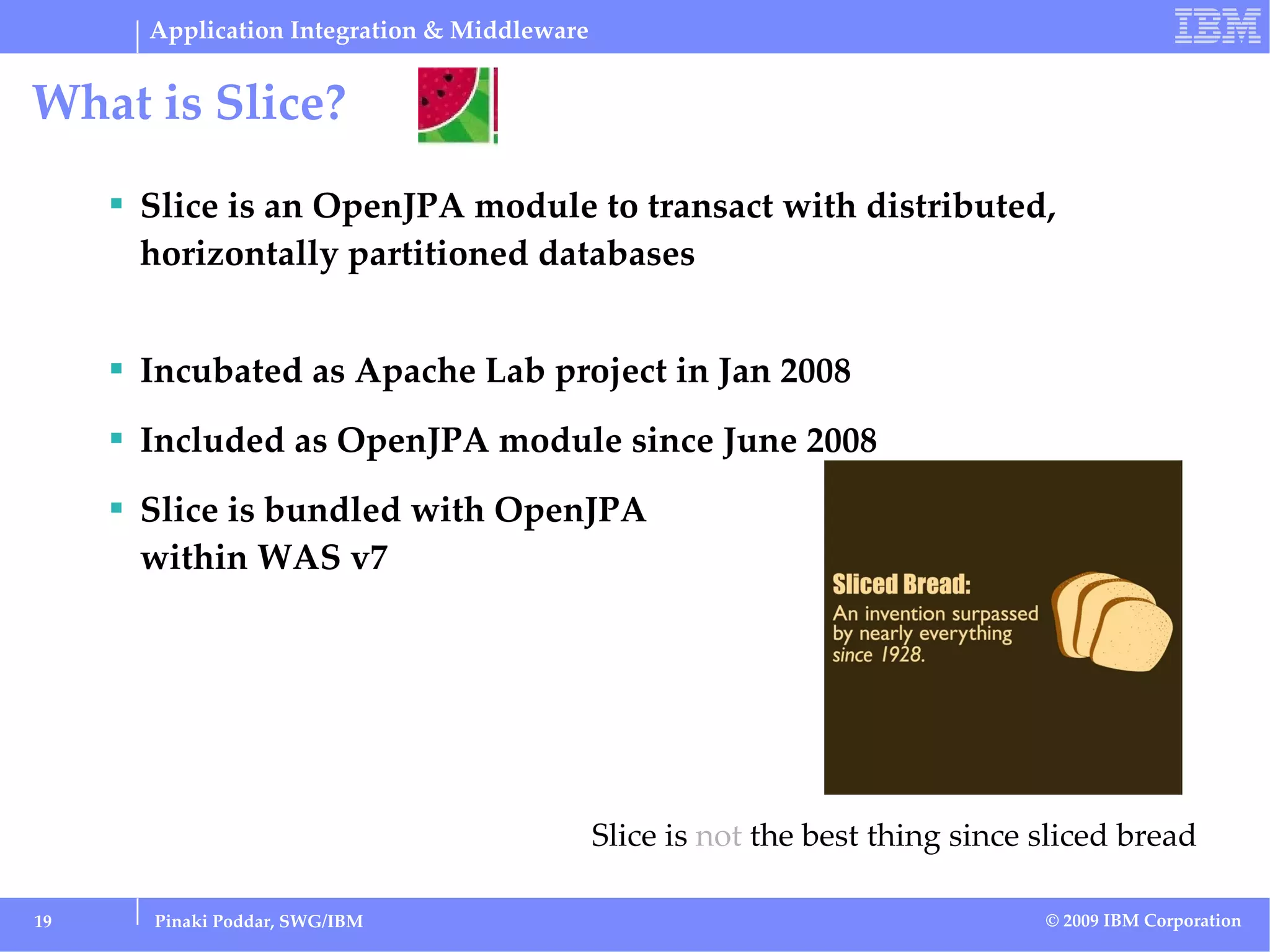 Application Integration & Middleware

IBM

What is Slice?

▪ Slice is an OpenJPA module to transact with distributed, horizontally partitioned databases

▪ Incubated as Apache Lab project in Jan 2008

▪ Included as OpenJPA module since June 2008

▪ Slice is bundled with OpenJPA within WAS v7

Sliced Bread:
An invention surpassed by nearly everything since 1928.

Slice is not the best thing since sliced bread

19

Pinaki Poddar, SWG/IBM

© 2009 IBM Corporation